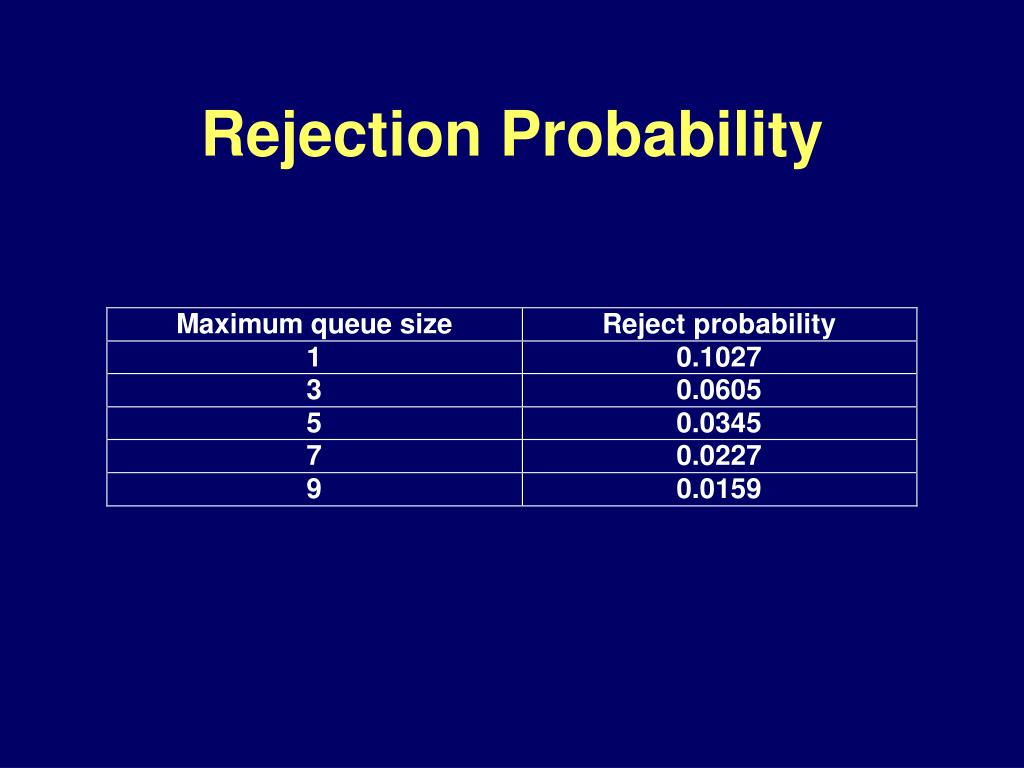 Rejection Probability

| Maximum queue size | Reject probability |
|---|---|
| 1 | 0.1027 |
| 3 | 0.0605 |
| 5 | 0.0345 |
| 7 | 0.0227 |
| 9 | 0.0159 |